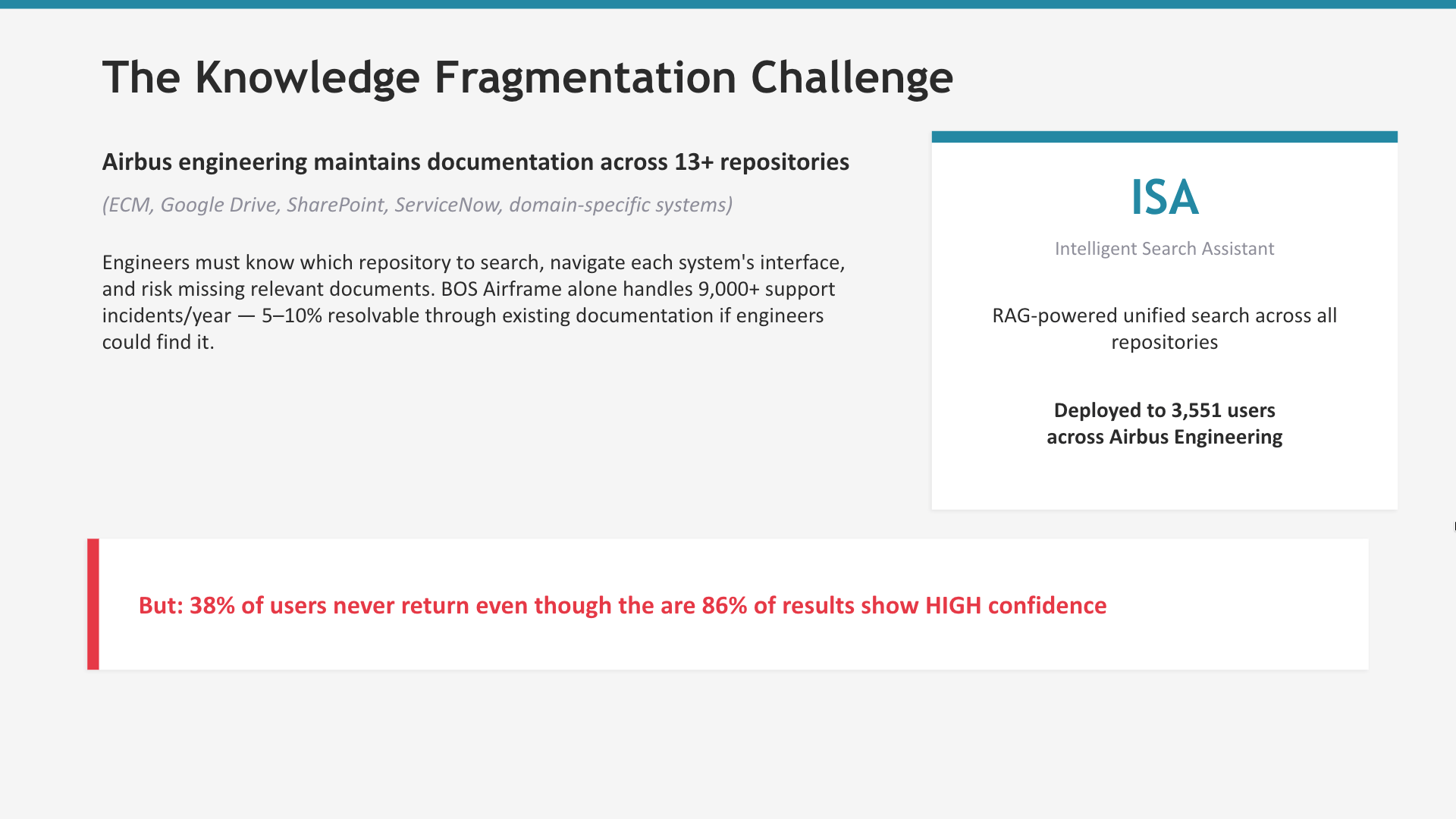 The Knowledge Fragmentation Challenge

Airbus engineering maintains documentation across 13+ repositories

(ECM, Google Drive, SharePoint, ServiceNow, domain-specific systems)

Engineers must know which repository to search, navigate each system's interface, and risk missing relevant documents. BOS Airframe alone handles 9,000+ support incidents/year — 5–10% resolvable through existing documentation if engineers could find it.

ISA

Intelligent Search Assistant

RAG-powered unified search across all repositories

Deployed to 3,551 users across Airbus Engineering

But: 38% of users never return even though the are 86% of results show HIGH confidence